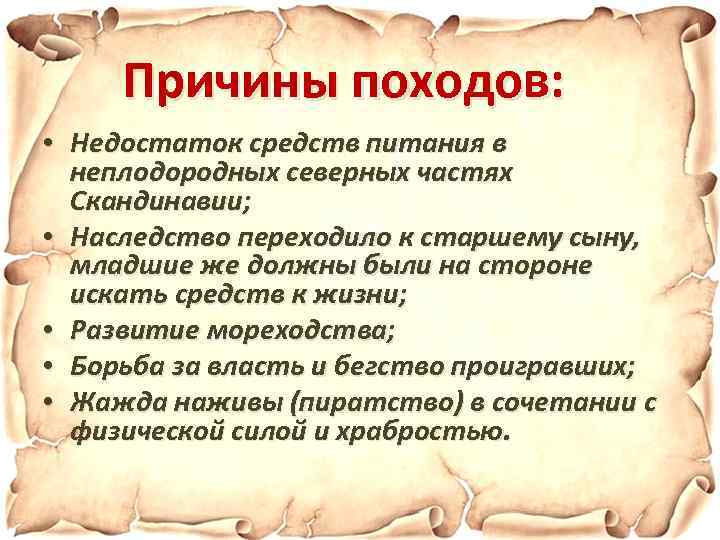 Причины походов:

• Недостаток средств питания в неплодородных северных частях Скандинавии;
• Наследство переходило к старшему сыну, младшие же должны были на стороне искать средств к жизни;
• Развитие мореходства;
• Борьба за власть и бегство проигравших;
• Жажда наживы (пиратство) в сочетании с физической силой и храбростью.